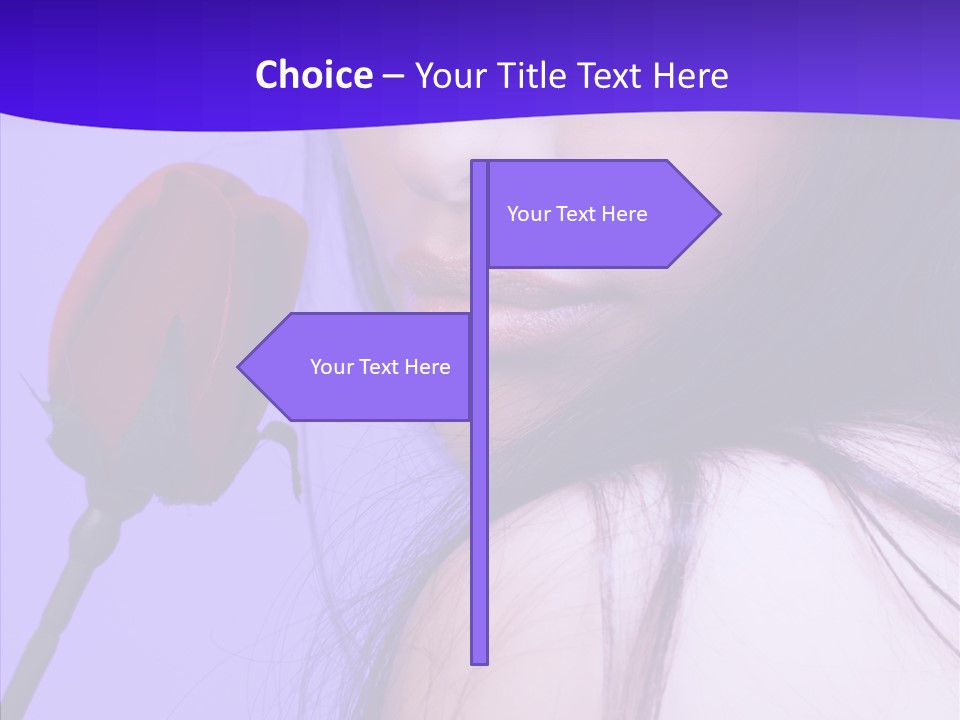 Choice – Your Title Text Here

Your Text Here

Your Text Here